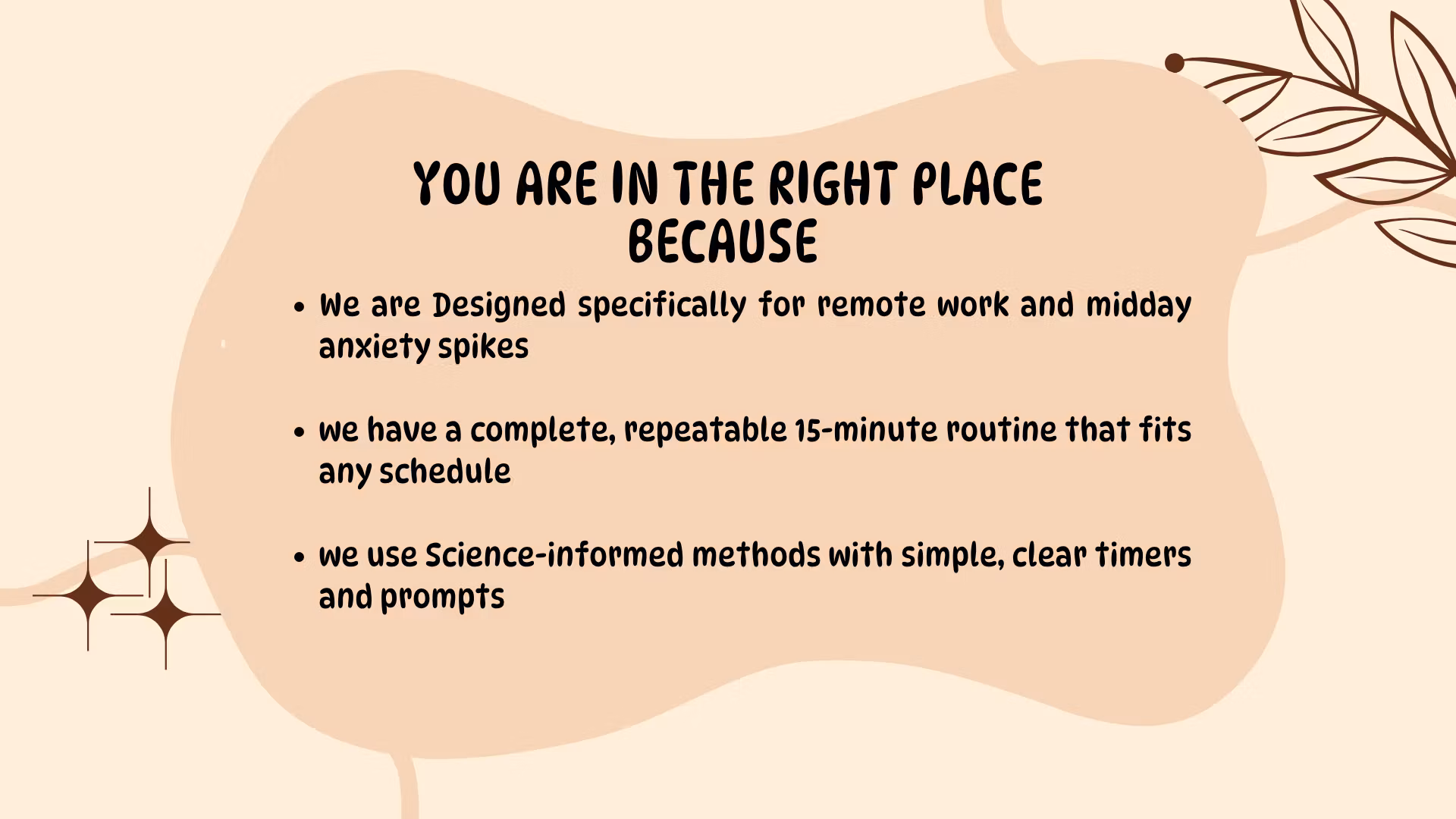 YOU ARE IN THE RIGHT PLACE
BECAUSE

• We are Designed specifically for remote work and midday anxiety spikes

• we have a complete, repeatable 15-minute routine that fits any schedule

• we use Science-informed methods with simple, clear timers and prompts